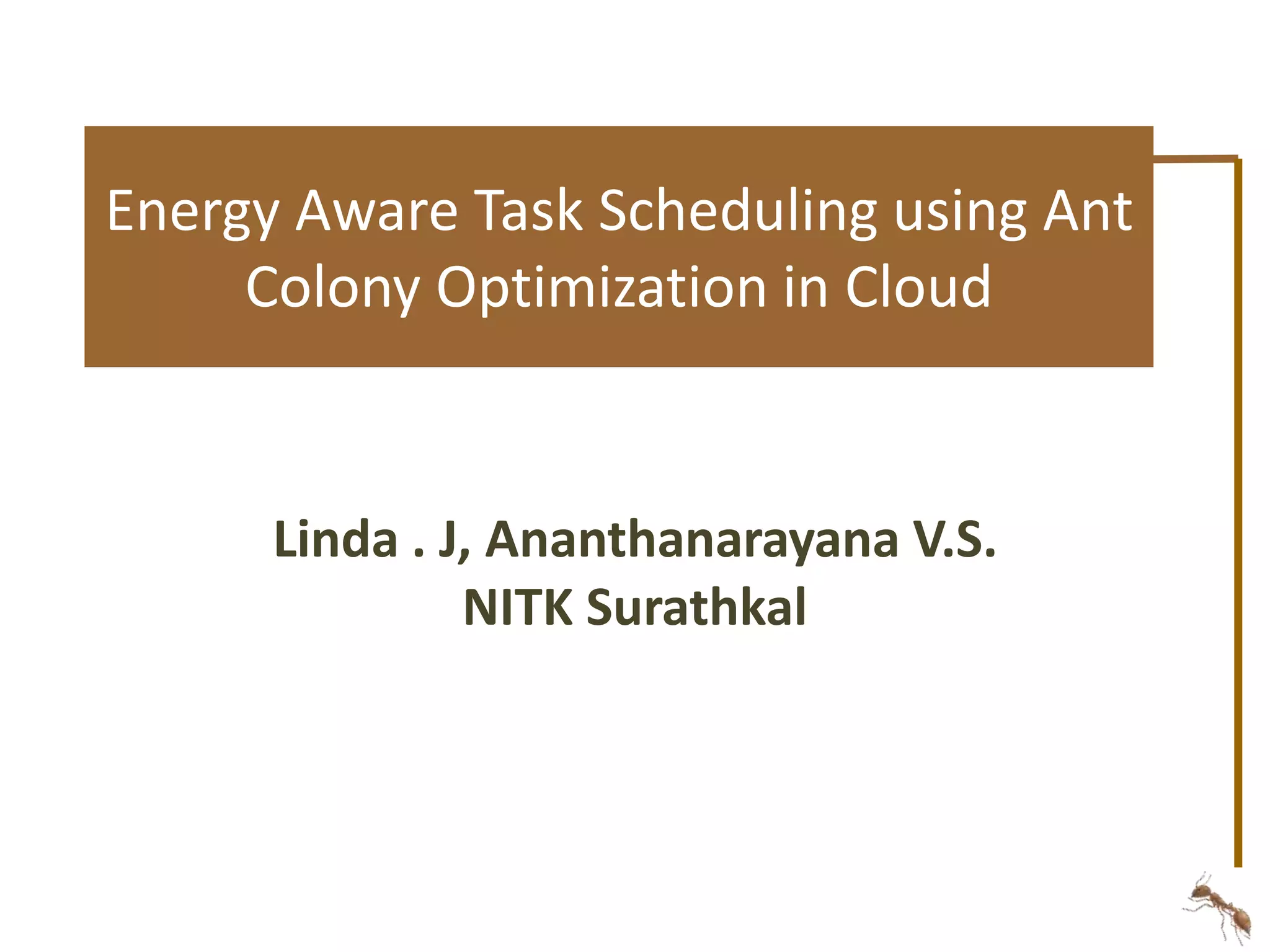 Energy Aware Task Scheduling using Ant Colony Optimization in Cloud

Linda . J, Ananthanarayana V.S.
NITK Surathkal